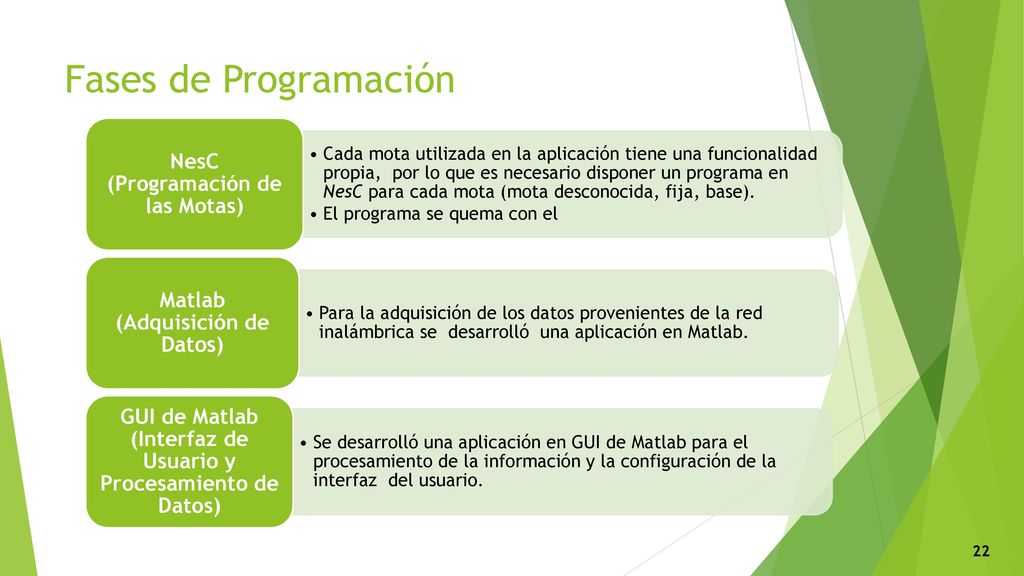 Fases de Programación

NesC (Programación de las Motas)

• Cada mota utilizada en la aplicación tiene una funcionalidad propia, por lo que es necesario disponer un programa en NesC para cada mota (mota desconocida, fija, base).
• El programa se quema con el

Matlab (Adquisición de Datos)

• Para la adquisición de los datos provenientes de la red inalámbrica se desarrolló una aplicación en Matlab.

GUI de Matlab (Interfaz de Usuario y Procesamiento de Datos)

• Se desarrolló una aplicación en GUI de Matlab para el procesamiento de la información y la configuración de la interfaz del usuario.

22